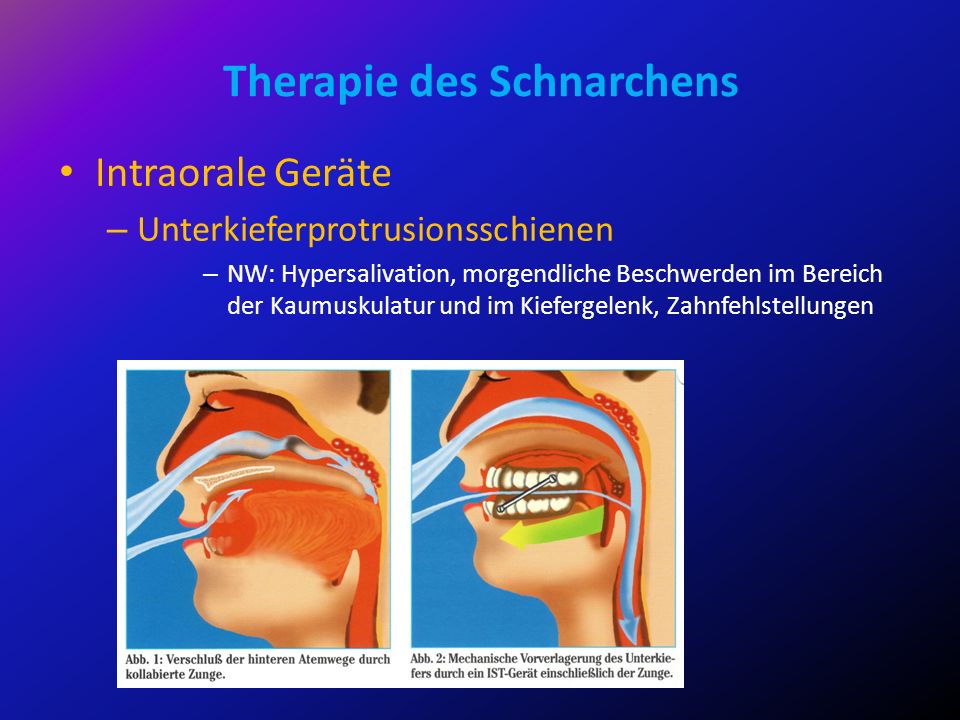 Therapie des Schnarchens

• Intraorale Geräte

– Unterkieferprotrusionsschienen

– NW: Hypersalivation, morgendliche Beschwerden im Bereich der Kaumuskulatur und im Kiefergelenk, Zahnfehlstellungen

Abb. 1: Verschluß der hinteren Atemwege durch kollabierte Zunge.

Abb. 2: Mechanische Vorverlagerung des Unterkiefers durch ein IST-Gerät einschließlich der Zunge.